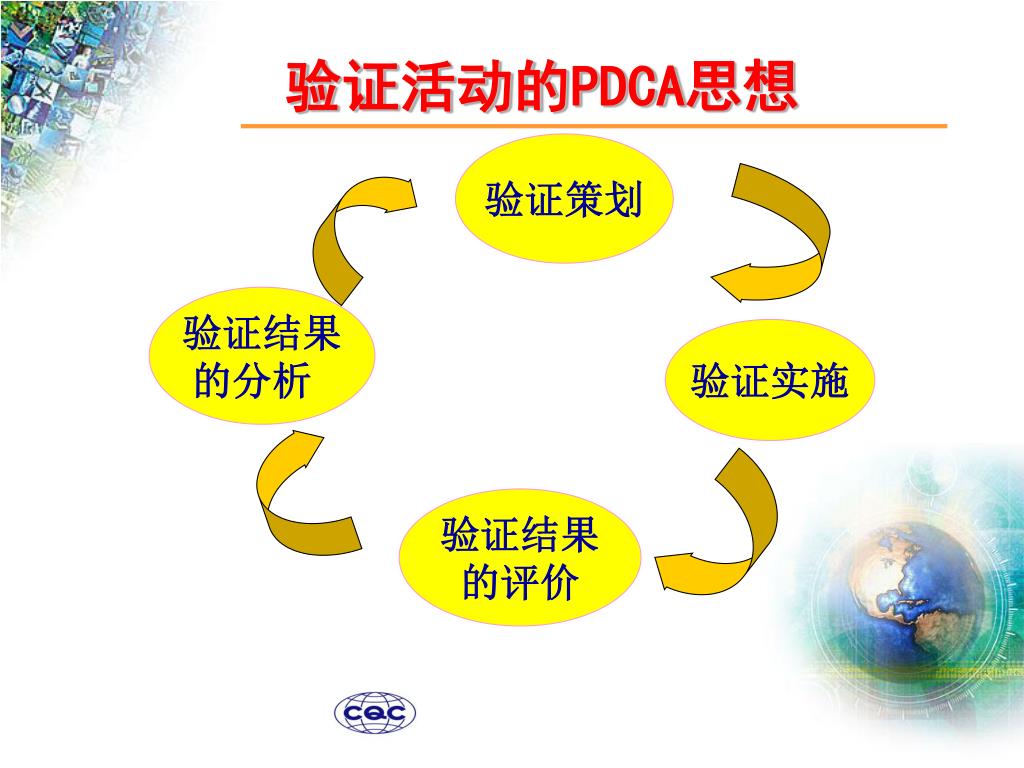 验证活动的PDCA思想

验证策划

验证实施

验证结果的评价

验证结果的分析

CQC